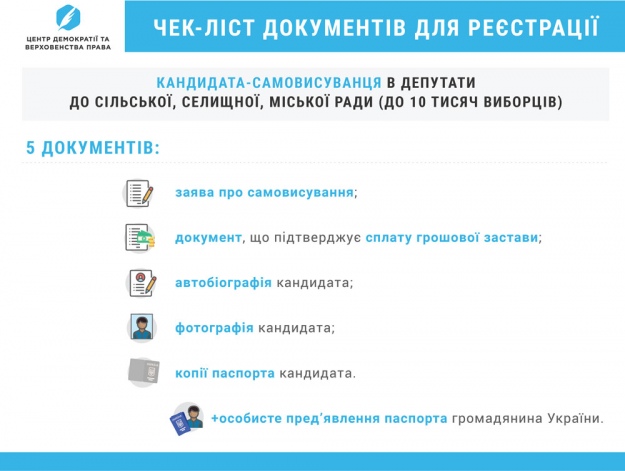 ЦЕНТР ДЕМОКРАТІЇ ТА ВЕРХОВЕНСТВА ПРАВА

ЧЕК-ЛІСТ ДОКУМЕНТІВ ДЛЯ РЕЄСТРАЦІЇ

КАНДИДАТА-САМОВИСУВАНЦЯ В ДЕПУТАТИ ДО СІЛЬСЬКОЇ, СЕЛИЩНОЇ, МІСЬКОЇ РАДИ (ДО 10 ТИСЯЧ ВИБОРЦІВ)

5 ДОКУМЕНТІВ:

заява про самовисування;

документ, що підтверджує сплату грошової застави;

автобіографія кандидата;

фотографія кандидата;

копії паспорта кандидата.

+особисте пред'явлення паспорта громадянина України.